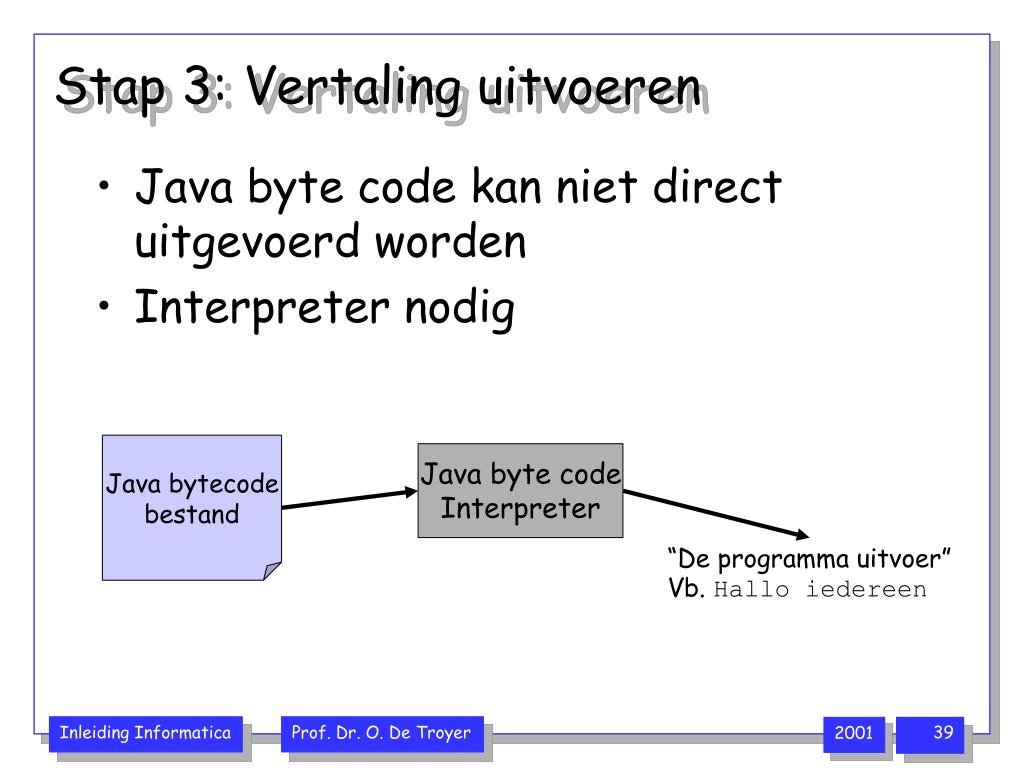 Stap 3: Vertaling uitvoeren

• Java byte code kan niet direct uitgevoerd worden

• Interpreter nodig

Java bytecode bestand

Java byte code Interpreter

"De programma uitvoer"
Vb. Hallo iedereen

Inleiding Informatica

Prof. Dr. O. De Troyer

2001

39